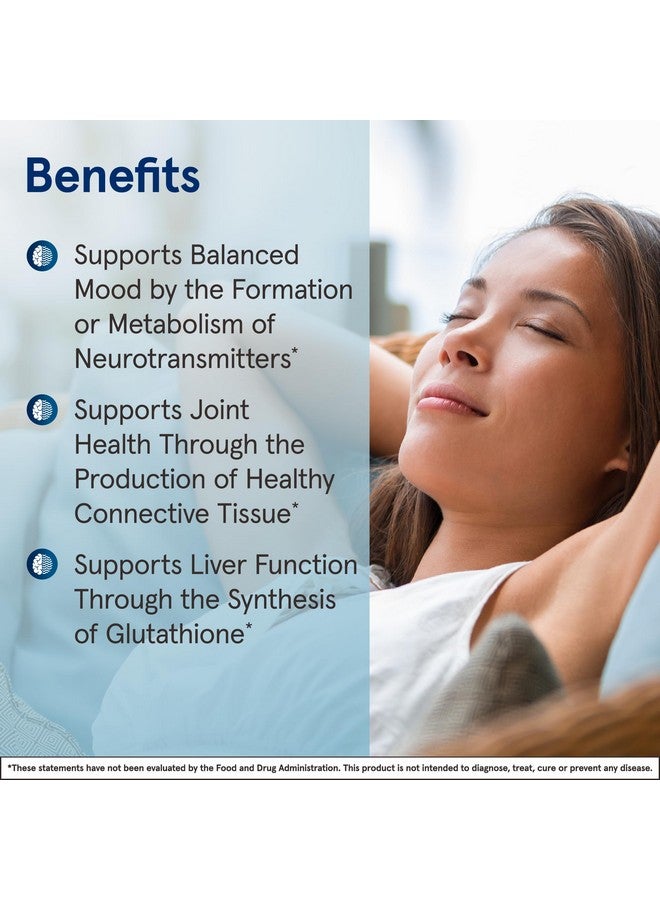 Benefits

Supports Balanced Mood by the Formation or Metabolism of Neurotransmitters*

Supports Joint Health Through the Production of Healthy Connective Tissue*

Supports Liver Function Through the Synthesis of Glutathione*

*These statements have not been evaluated by the Food and Drug Administration. This product is not intended to diagnose, treat, cure or prevent any disease.